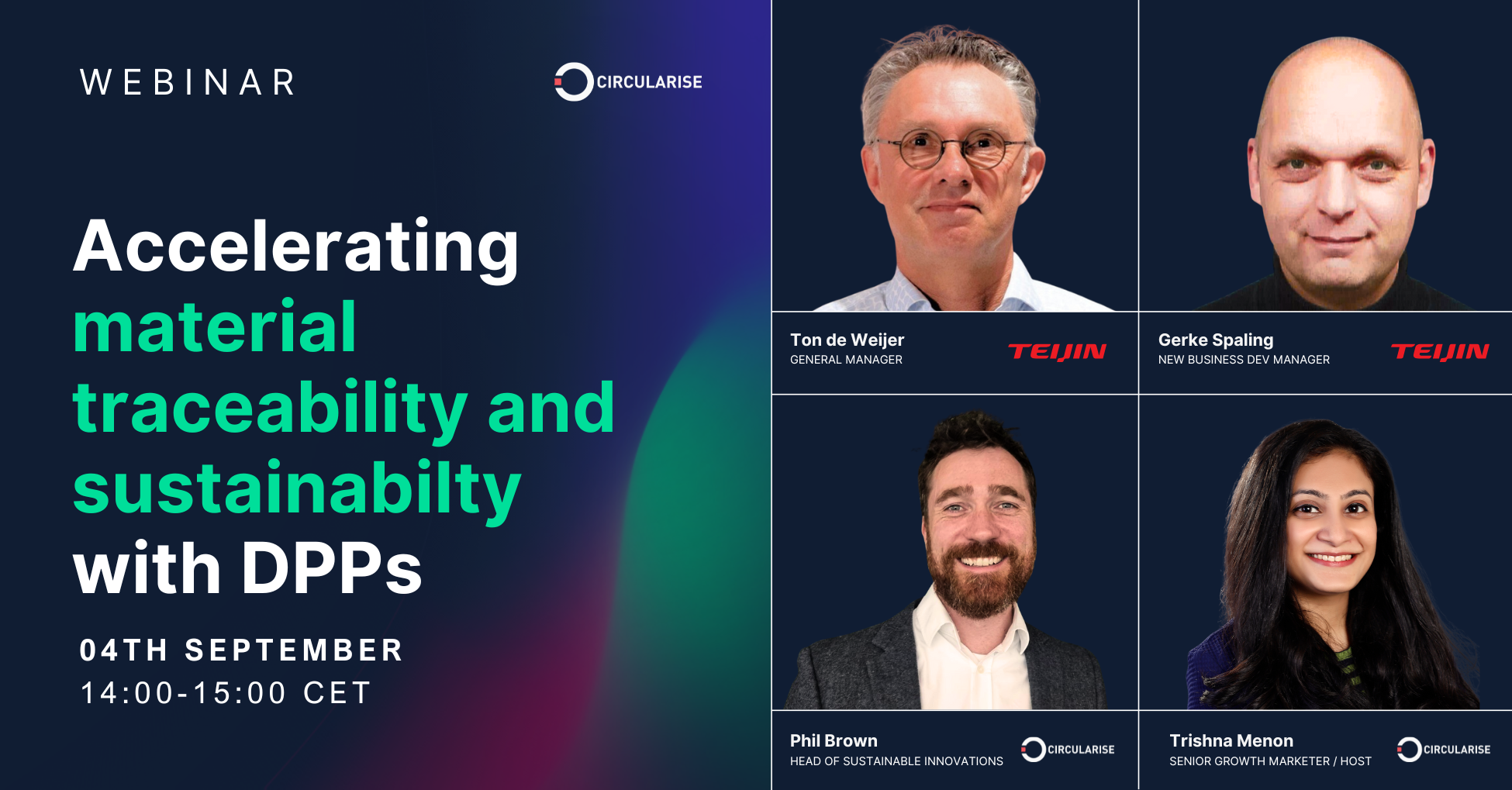 WEBINAR

CIRCULARISE

Accelerating material traceability and sustainabilty with DPPs

04TH SEPTEMBER
14:00-15:00 CET

Ton de Weijer
GENERAL MANAGER

TEIJIN

Gerke Spaling
NEW BUSINESS DEV MANAGER

TEIJIN

Phil Brown
HEAD OF SUSTAINABLE INNOVATIONS

CIRCULARISE

Trishna Menon
SENIOR GROWTH MARKETER / HOST

CIRCULARISE